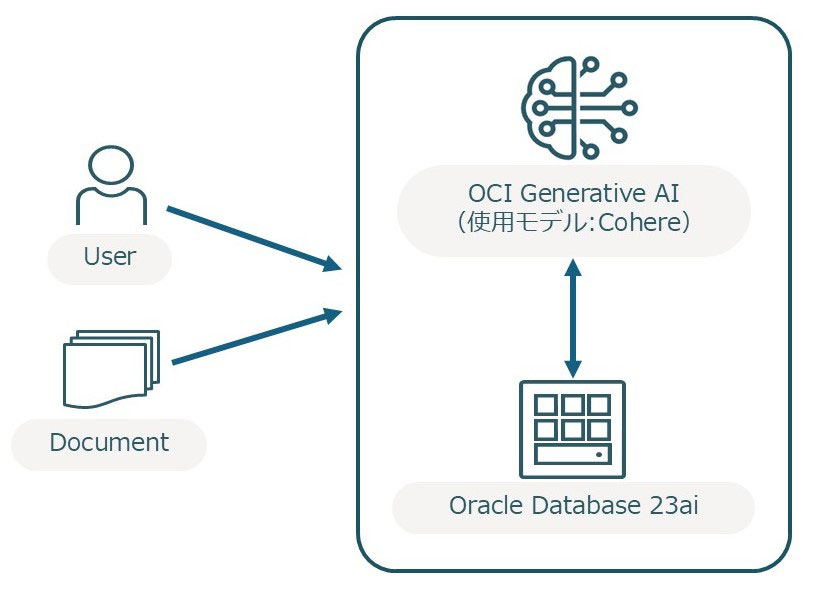 User

Document

OCI Generative AI
(使用モデル:Cohere)

Oracle Database 23ai